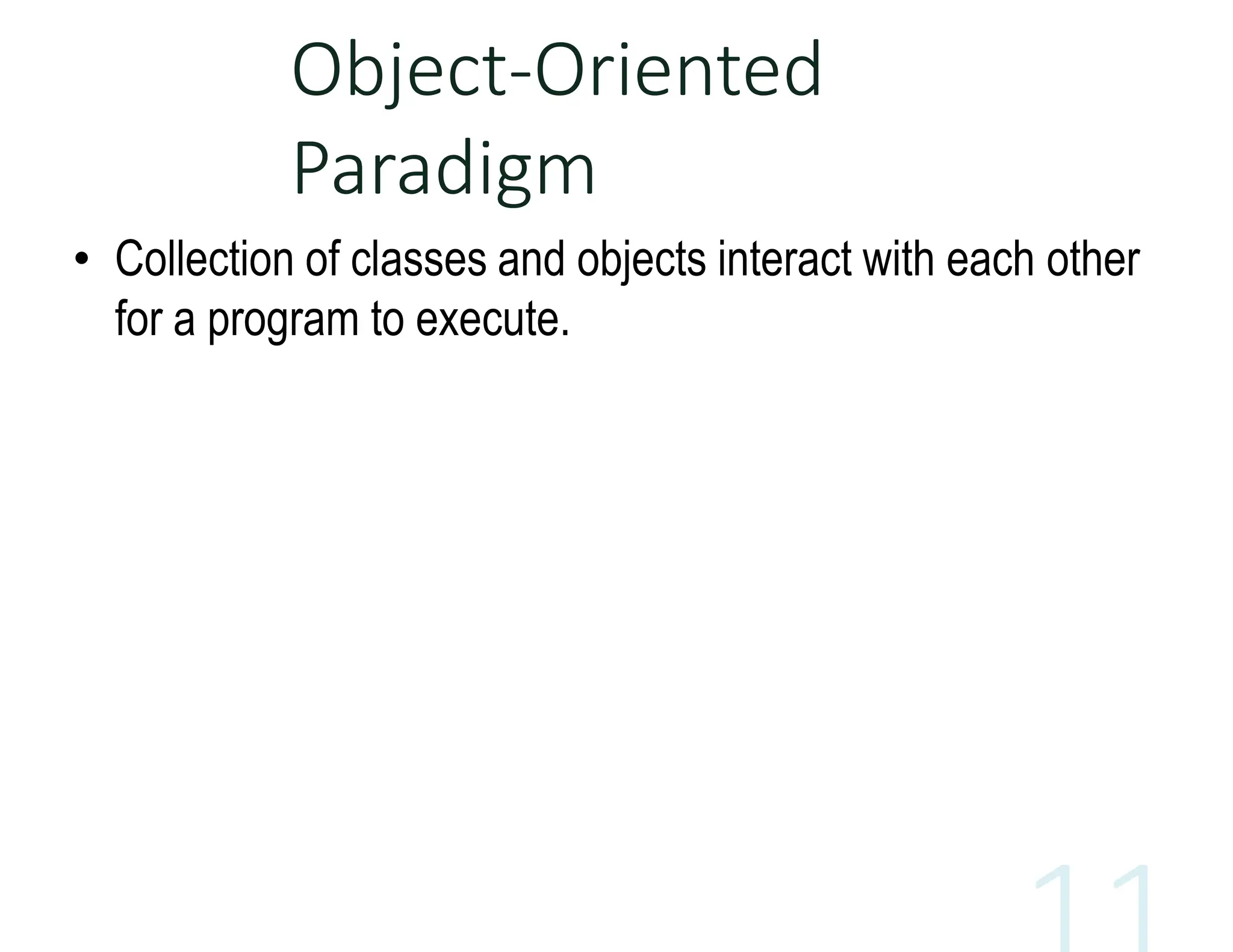 Object-Oriented Paradigm

• Collection of classes and objects interact with each other for a program to execute.

11